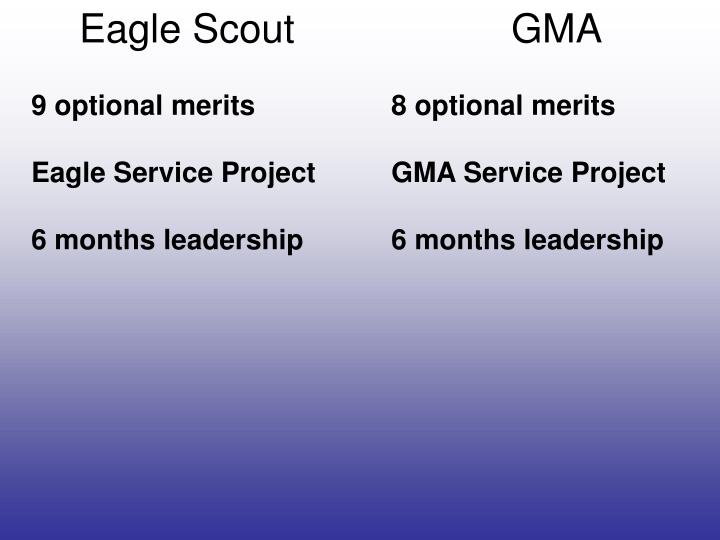 Eagle Scout

9 optional merits

Eagle Service Project

6 months leadership

GMA

8 optional merits

GMA Service Project

6 months leadership